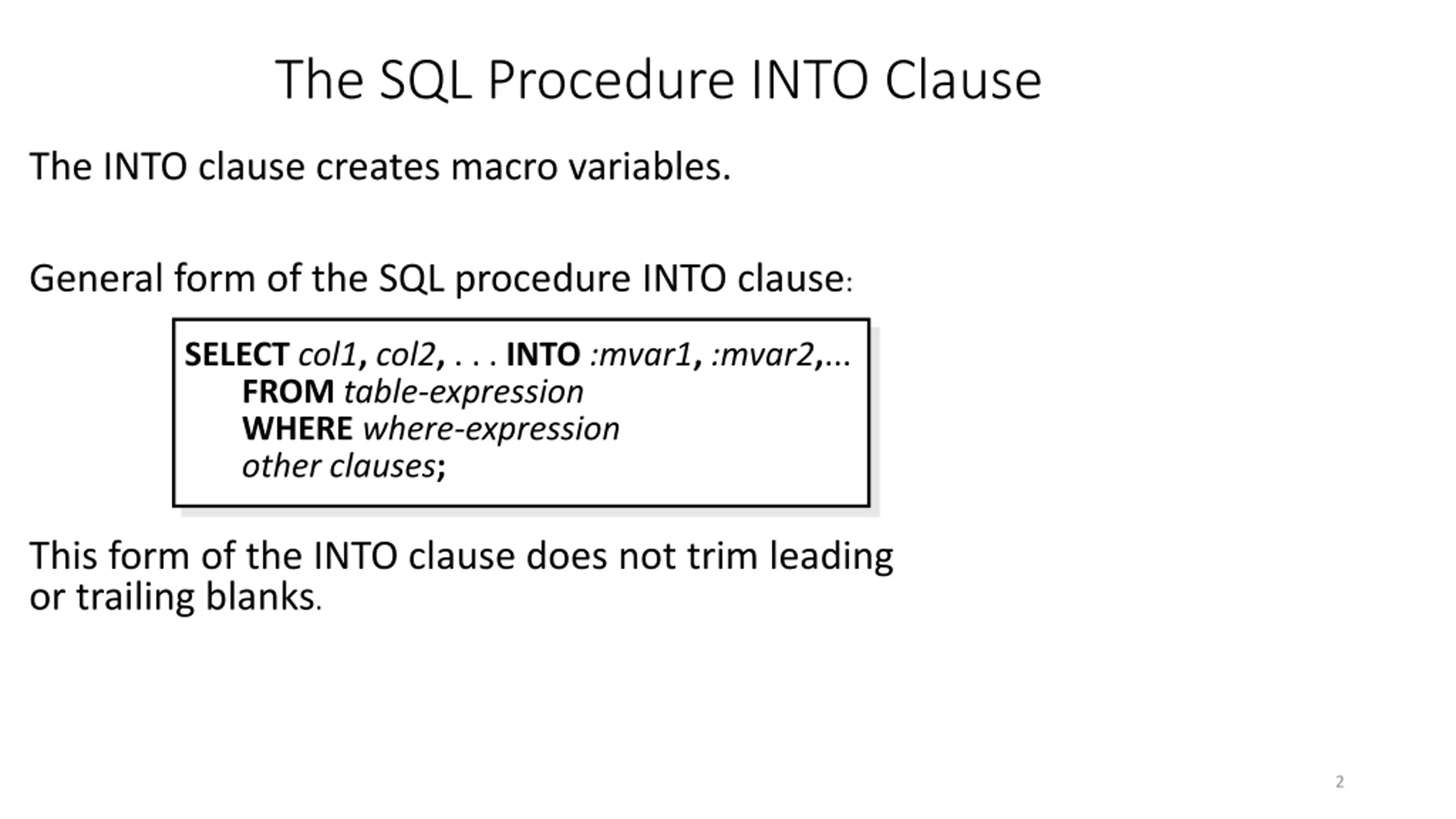 The SQL Procedure INTO Clause

The INTO clause creates macro variables.

General form of the SQL procedure INTO clause:

SELECT col1, col2, . . . INTO :mvar1, :mvar2,...
FROM table-expression
WHERE where-expression
other clauses;

This form of the INTO clause does not trim leading or trailing blanks.

2